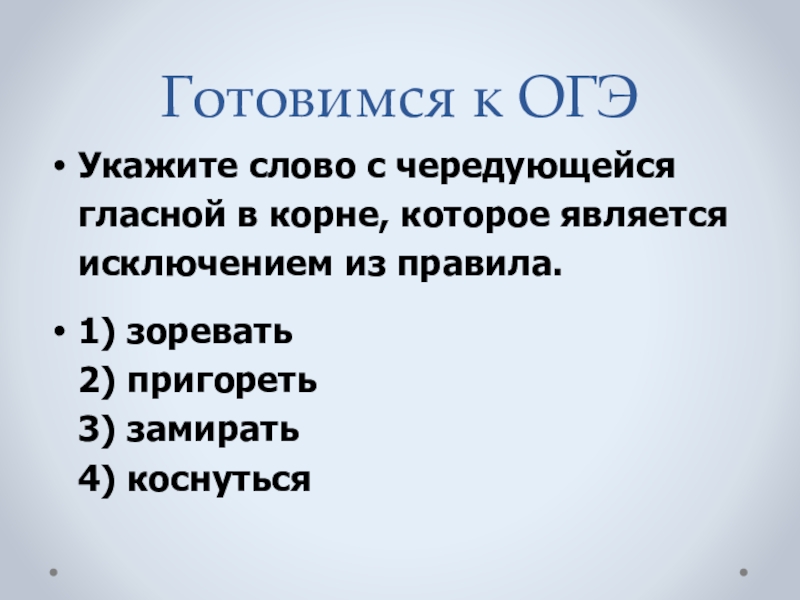 Готовимся к ОГЭ

• Укажите слово с чередующейся гласной в корне, которое является исключением из правила.

• 1) зоревать
2) пригореть
3) замирать
4) коснуться